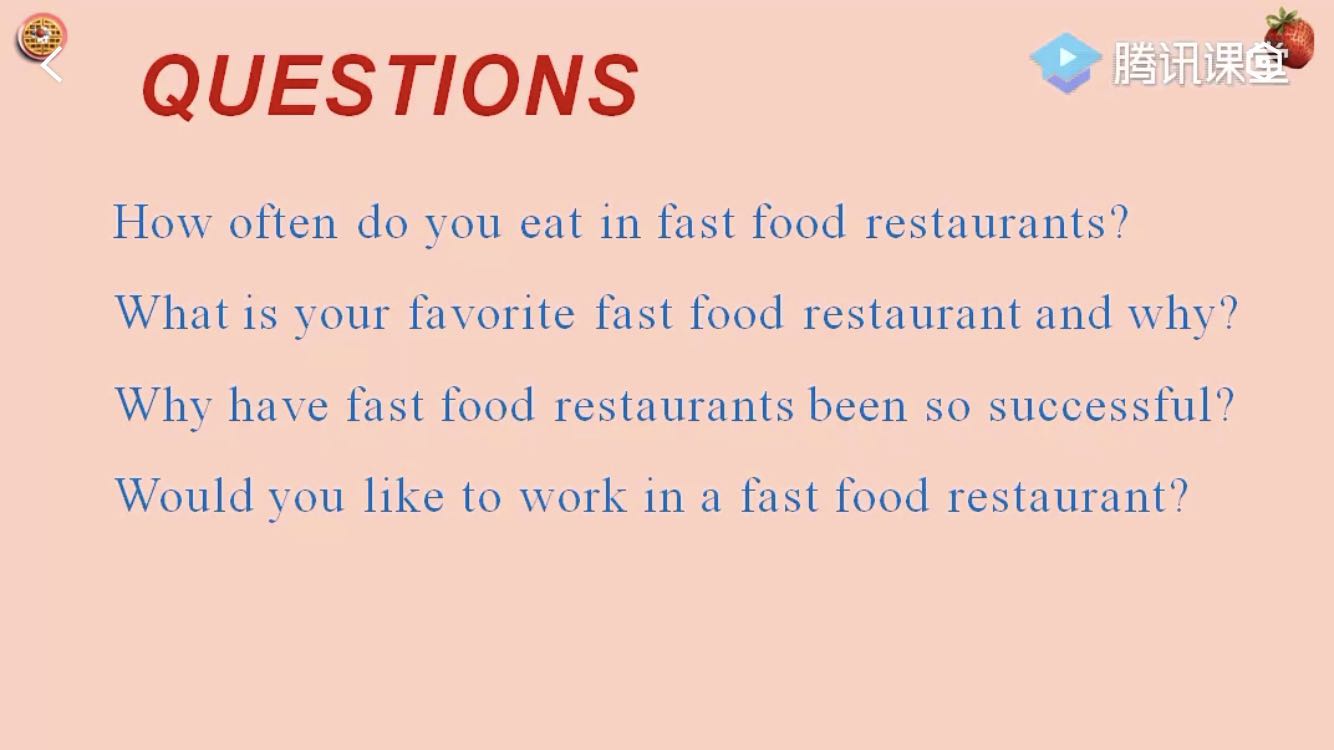 QUESTIONS

腾讯课堂

How often do you eat in fast food restaurants?

What is your favorite fast food restaurant and why?

Why have fast food restaurants been so successful?

Would you like to work in a fast food restaurant?